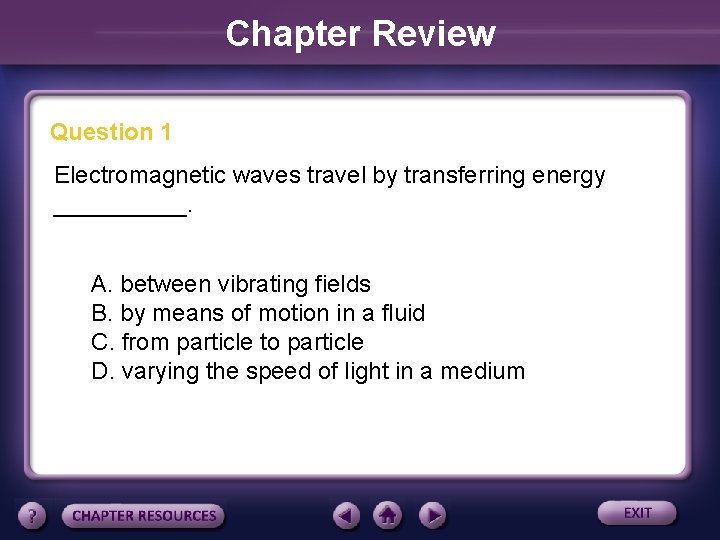 Chapter Review

Question 1

Electromagnetic waves travel by transferring energy __________.

A. between vibrating fields
B. by means of motion in a fluid
C. from particle to particle
D. varying the speed of light in a medium

?
CHAPTER RESOURCES
EXIT